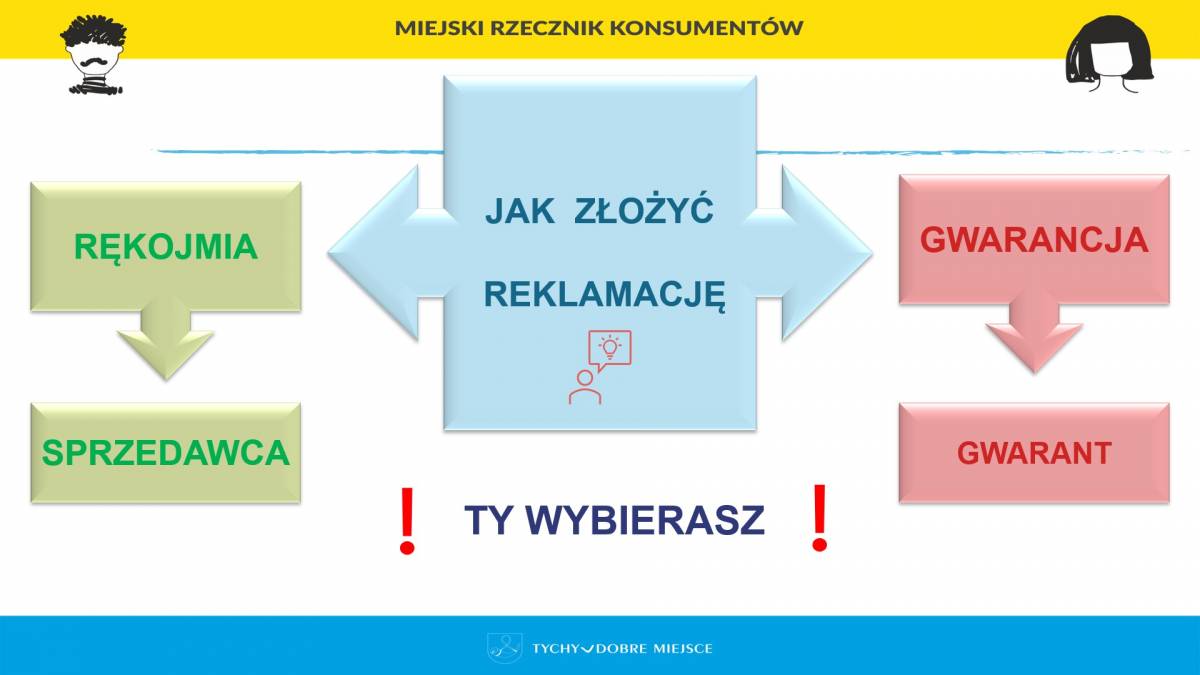 MIEJSKI RZECZNIK KONSUMENTÓW

RĘKOJMIA

SPRZEDAWCA

JAK ZŁOŻYĆ REKLAMACJĘ

GWARANCJA

GWARANT

! TY WYBIERASZ !

TYCHY DOBRE MIEJSCE